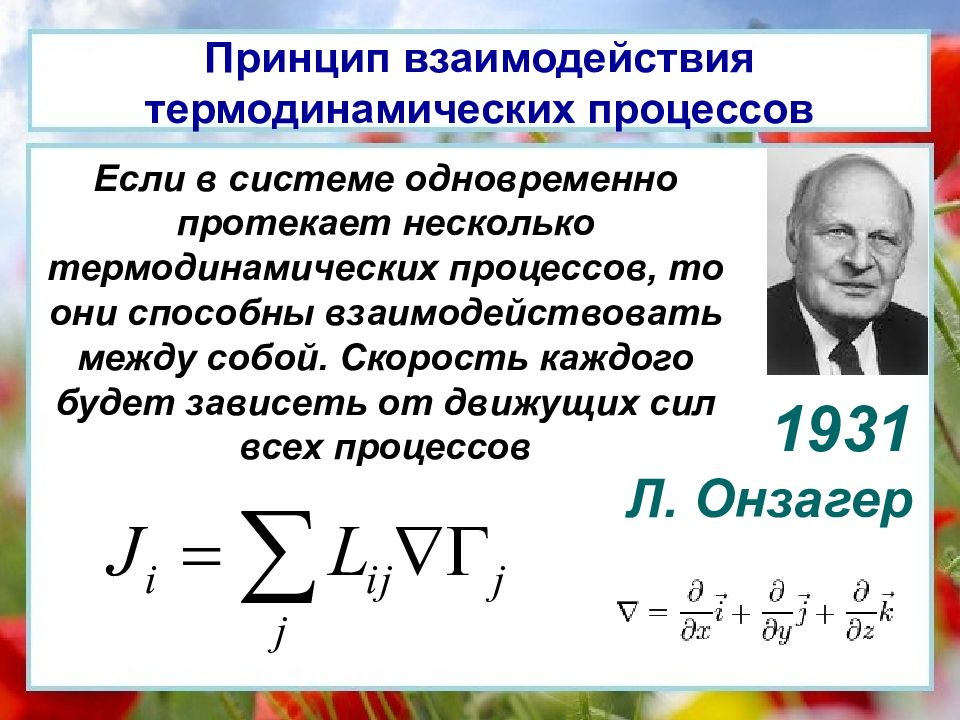 Принцип взаимодействия термодинамических процессов

Если в системе одновременно протекает несколько термодинамических процессов, то они способны взаимодействовать между собой. Скорость каждого будет зависеть от движущих сил всех процессов

$J_i = \sum_j L_{ij} \nabla \Gamma_j$

1931

Л. Онзагер

$\nabla = \frac{\partial}{\partial x}\vec{i} + \frac{\partial}{\partial y}\vec{j} + \frac{\partial}{\partial z}\vec{k}$